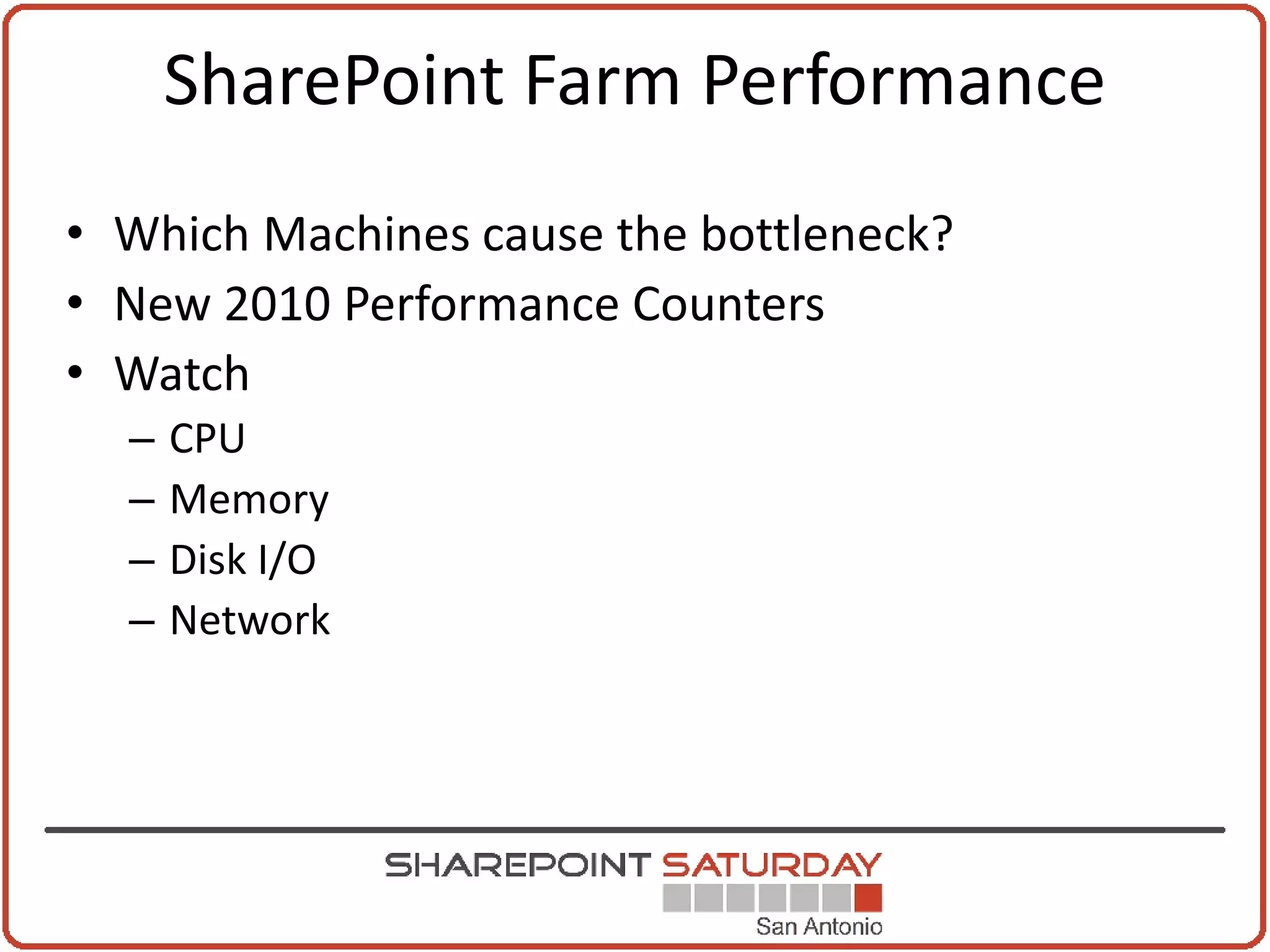 SharePoint Farm Performance

• Which Machines cause the bottleneck?
• New 2010 Performance Counters
• Watch
– CPU
– Memory
– Disk I/O
– Network

SHAREPOINT SATURDAY
San Antonio